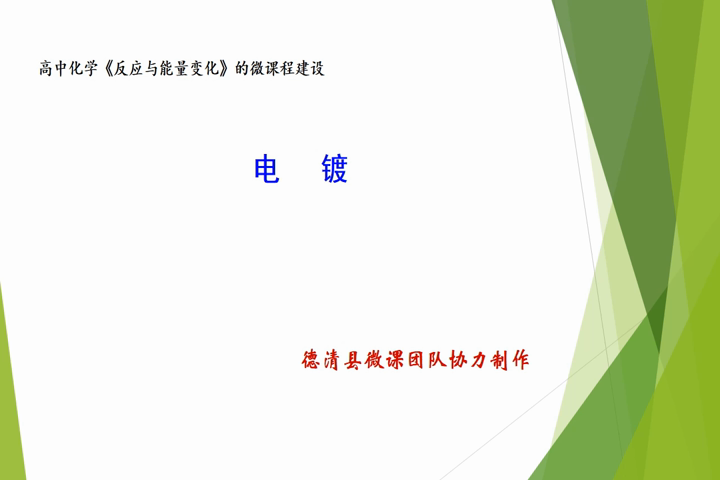 高中化学《反应与能量变化》的微课程建设

电 镀

德清县微课团队协力制作